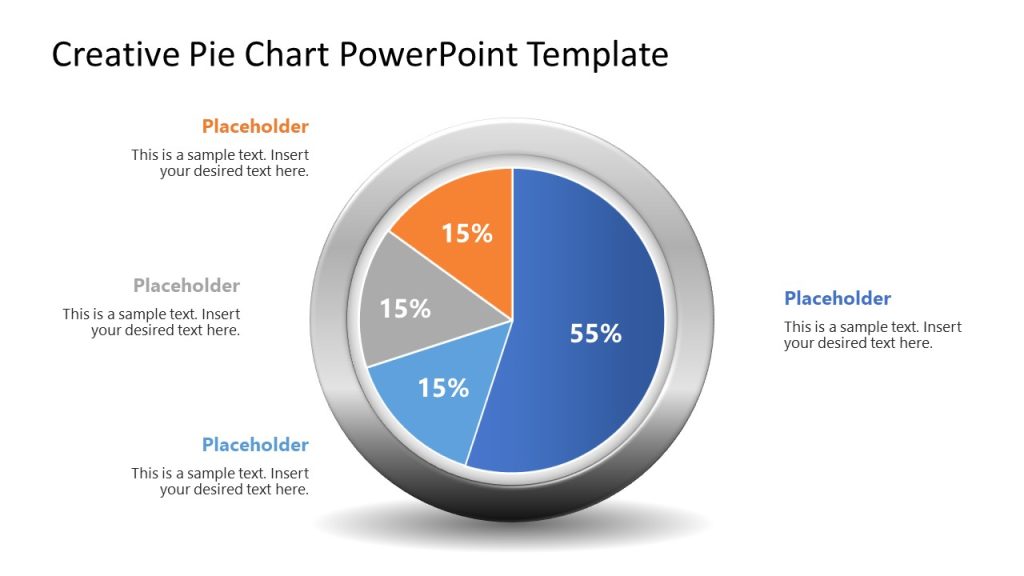 Creative Pie Chart PowerPoint Template

Placeholder

This is a sample text. Insert your desired text here.

Placeholder

This is a sample text. Insert your desired text here.

Placeholder

This is a sample text. Insert your desired text here.

15%

15%

15%

55%

Placeholder

This is a sample text. Insert your desired text here.